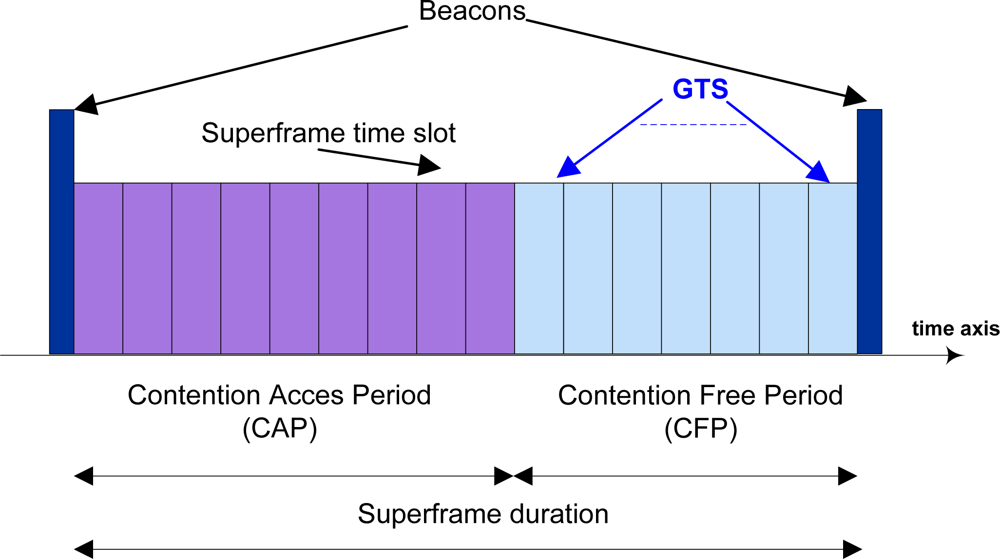 Beacons

GTS

Superframe time slot

time axis

Contention Acces Period
(CAP)

Contention Free Period
(CFP)

Superframe duration